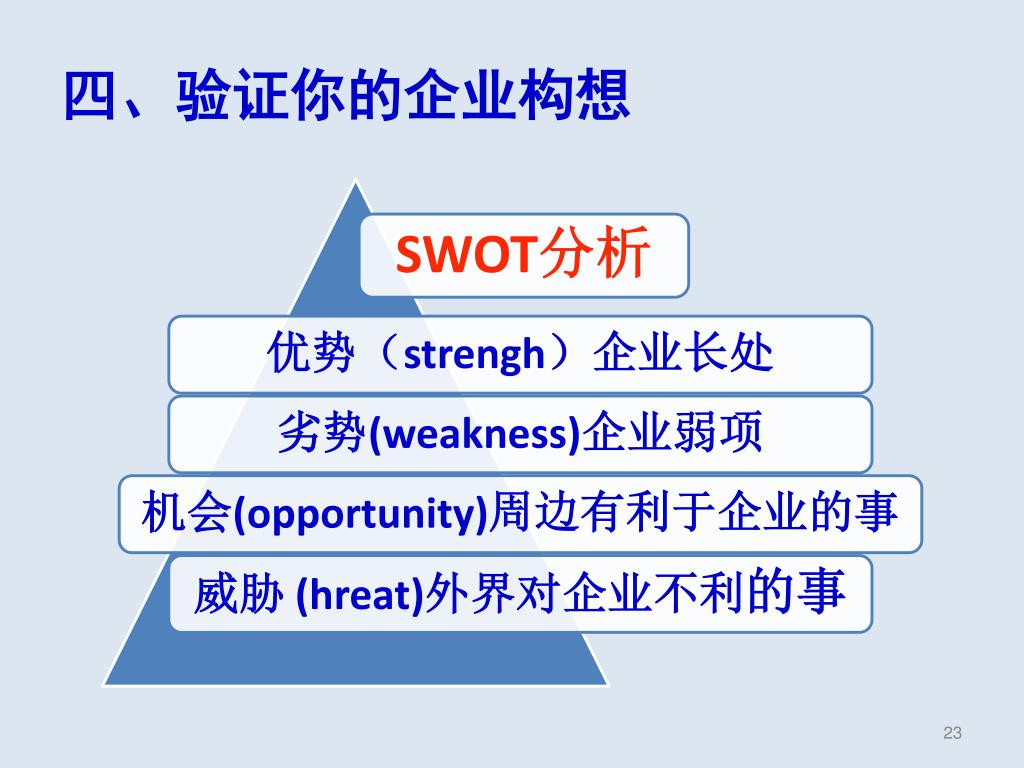 四、验证你的企业构想

SWOT分析

优势（strengh）企业长处

劣势(weakness)企业弱项

机会(opportunity)周边有利于企业的事

威胁 (hreat)外界对企业不利的事

23